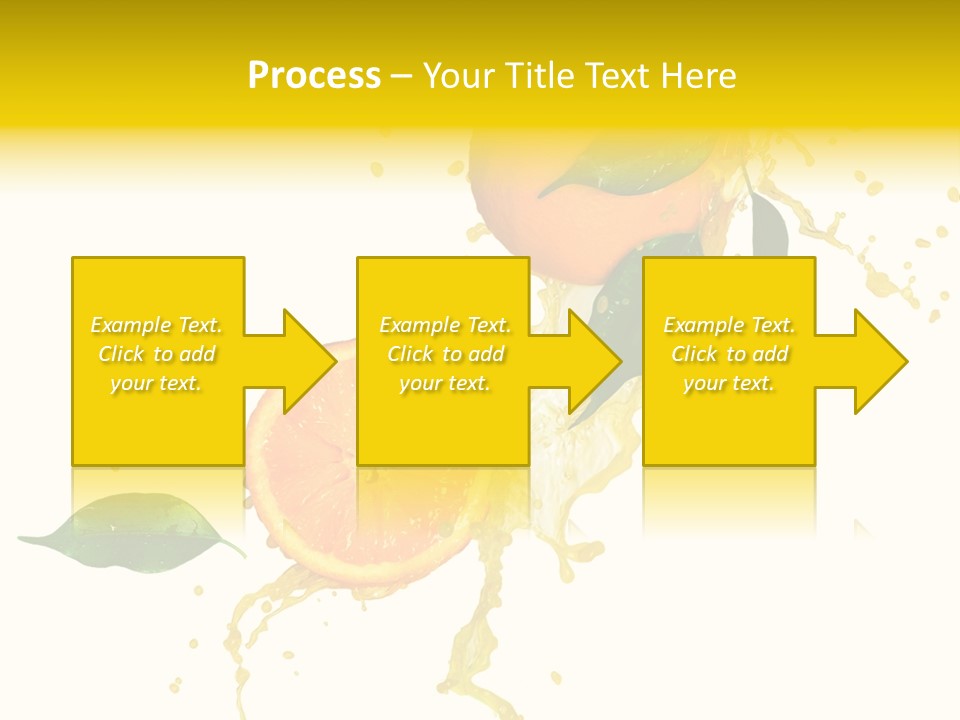 Process – Your Title Text Here

Example Text. Click to add your text.

Example Text. Click to add your text.

Example Text. Click to add your text.